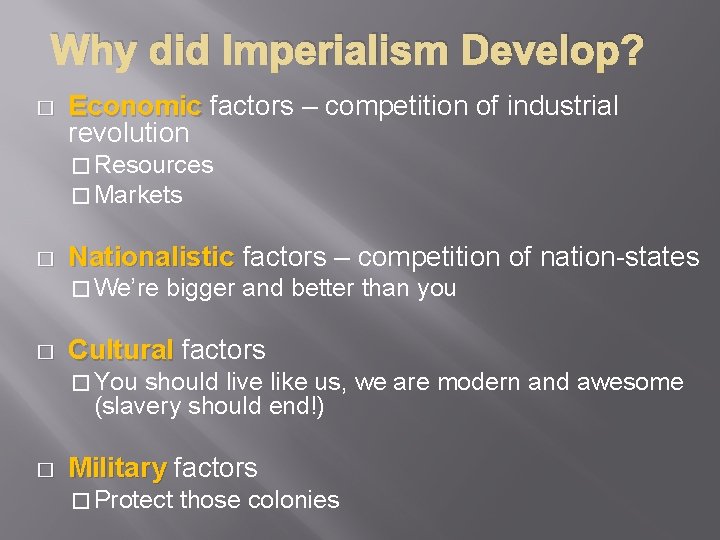 Why did Imperialism Develop?

□ Economic factors – competition of industrial revolution
□ Resources
□ Markets

□ Nationalistic factors – competition of nation-states
□ We're bigger and better than you

□ Cultural factors
□ You should live like us, we are modern and awesome (slavery should end!)

□ Military factors
□ Protect those colonies